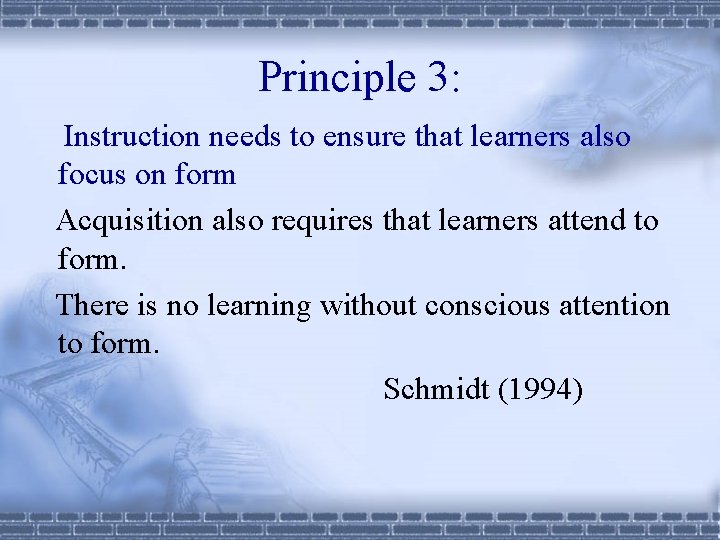 Principle 3:

Instruction needs to ensure that learners also focus on form

Acquisition also requires that learners attend to form.

There is no learning without conscious attention to form.

Schmidt (1994)